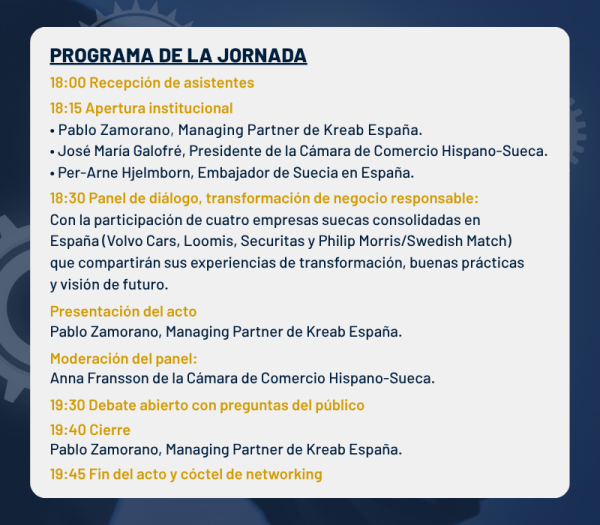 PROGRAMA DE LA JORNADA

18:00 Recepción de asistentes

18:15 Apertura institucional
• Pablo Zamorano, Managing Partner de Kreab España.
• José María Galofré, Presidente de la Cámara de Comercio Hispano-Sueca.
• Per-Arne Hjelmborn, Embajador de Suecia en España.

18:30 Panel de diálogo, transformación de negocio responsable:
Con la participación de cuatro empresas suecas consolidadas en España (Volvo Cars, Loomis, Securitas y Philip Morris/Swedish Match) que compartirán sus experiencias de transformación, buenas prácticas y visión de futuro.

Presentación del acto
Pablo Zamorano, Managing Partner de Kreab España.

Moderación del panel:
Anna Fransson de la Cámara de Comercio Hispano-Sueca.

19:30 Debate abierto con preguntas del público

19:40 Cierre
Pablo Zamorano, Managing Partner de Kreab España.

19:45 Fin del acto y cóctel de networking